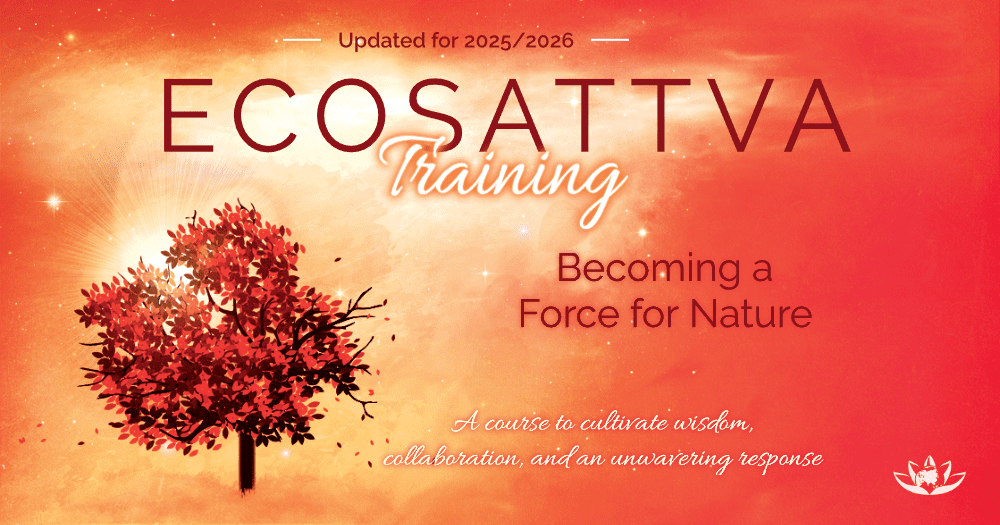 Updated for 2025/2026

ECOSATTVA

Training

Becoming a Force for Nature

A course to cultivate wisdom, collaboration, and an unwavering response